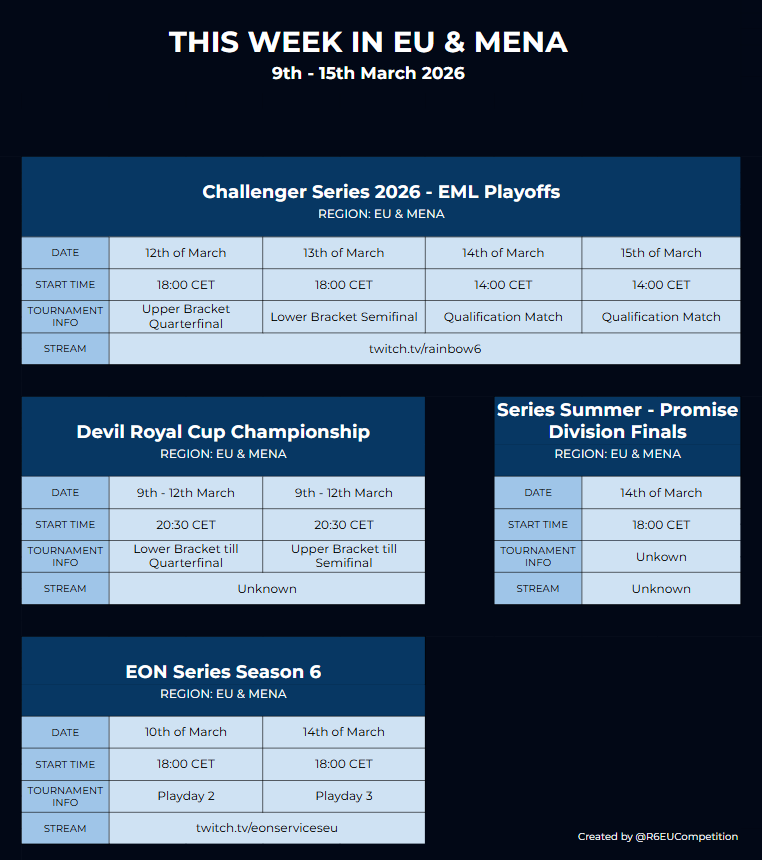 THIS WEEK IN EU & MENA
9th - 15th March 2026

Challenger Series 2026 - EML Playoffs
REGION: EU & MENA

| DATE | 12th of March | 13th of March | 14th of March | 15th of March |
|---|---|---|---|---|
| START TIME | 18:00 CET | 18:00 CET | 14:00 CET | 14:00 CET |
| TOURNAMENT INFO | Upper Bracket Quarterfinal | Lower Bracket Semifinal | Qualification Match | Qualification Match |
| STREAM | twitch.tv/rainbow6 | | | |

Devil Royal Cup Championship
REGION: EU & MENA

| DATE | 9th - 12th March | 9th - 12th March |
|---|---|---|
| START TIME | 20:30 CET | 20:30 CET |
| TOURNAMENT INFO | Lower Bracket till Quarterfinal | Upper Bracket till Semifinal |
| STREAM | Unknown | |

Series Summer - Promise Division Finals
REGION: EU & MENA

| DATE | 14th of March |
|---|---|
| START TIME | 18:00 CET |
| TOURNAMENT INFO | Unkown |
| STREAM | Unknown |

EON Series Season 6
REGION: EU & MENA

| DATE | 10th of March | 14th of March |
|---|---|---|
| START TIME | 18:00 CET | 18:00 CET |
| TOURNAMENT INFO | Playday 2 | Playday 3 |
| STREAM | twitch.tv/eonserviceseu | |

Created by @R6EUCompetition